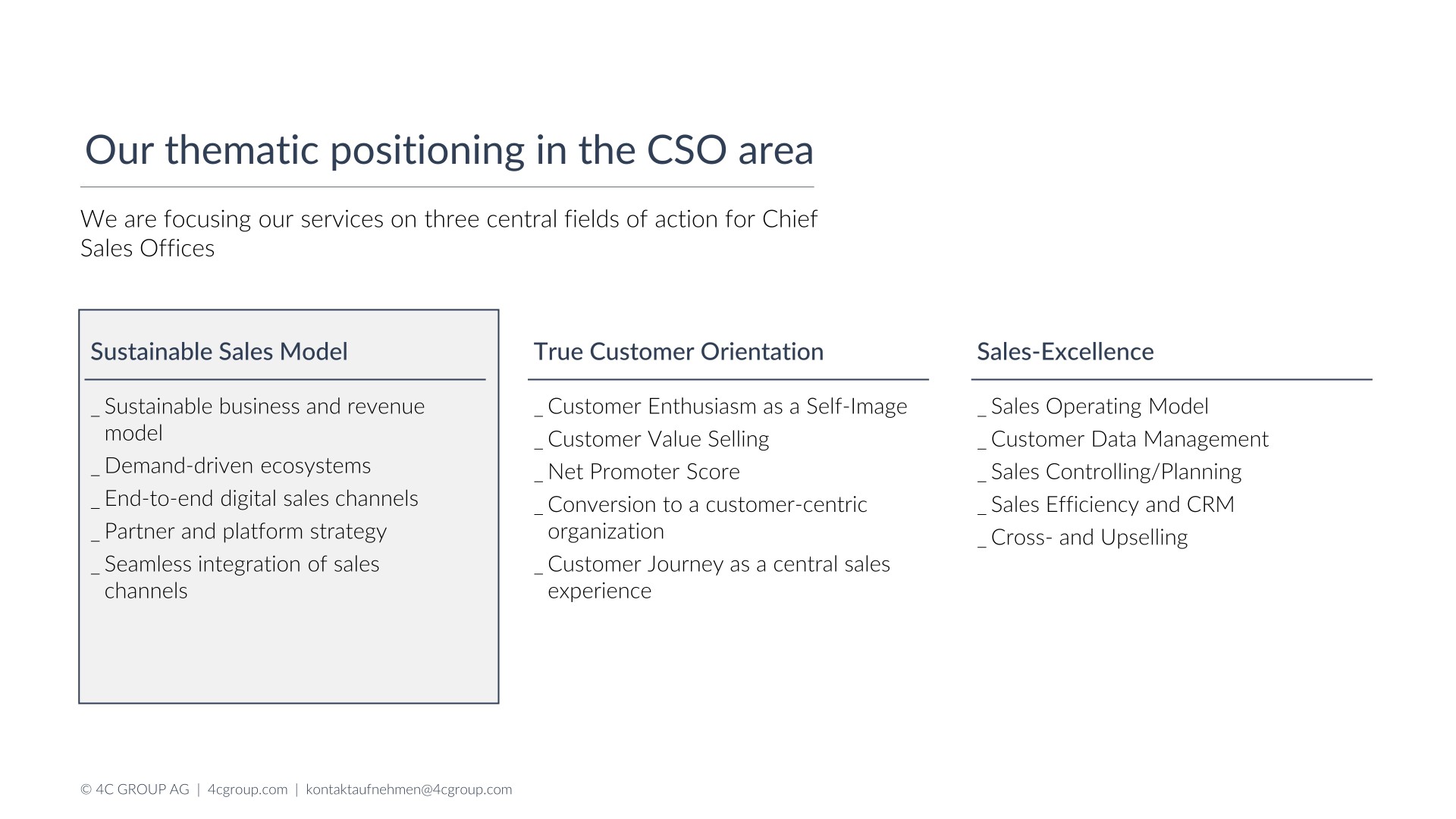 Our thematic positioning in the CSO area

We are focusing our services on three central fields of action for Chief Sales Offices

Sustainable Sales Model

_ Sustainable business and revenue model
_ Demand-driven ecosystems
_ End-to-end digital sales channels
_ Partner and platform strategy
_ Seamless integration of sales channels

True Customer Orientation

_ Customer Enthusiasm as a Self-Image
_ Customer Value Selling
_ Net Promoter Score
_ Conversion to a customer-centric organization
_ Customer Journey as a central sales experience

Sales-Excellence

_ Sales Operating Model
_ Customer Data Management
_ Sales Controlling/Planning
_ Sales Efficiency and CRM
_ Cross- and Upselling

© 4C GROUP AG | 4cgroup.com | kontaktaufnehmen@4cgroup.com